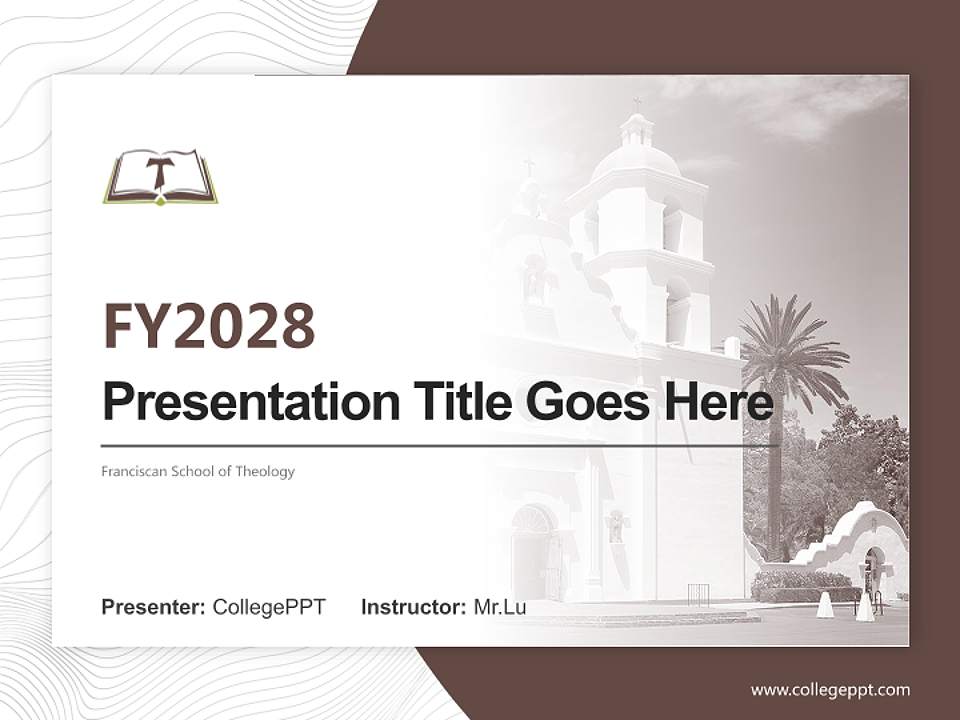 FY2028

Presentation Title Goes Here

Franciscan School of Theology

Presenter: CollegePPT Instructor: Mr.Lu

www.collegeppt.com